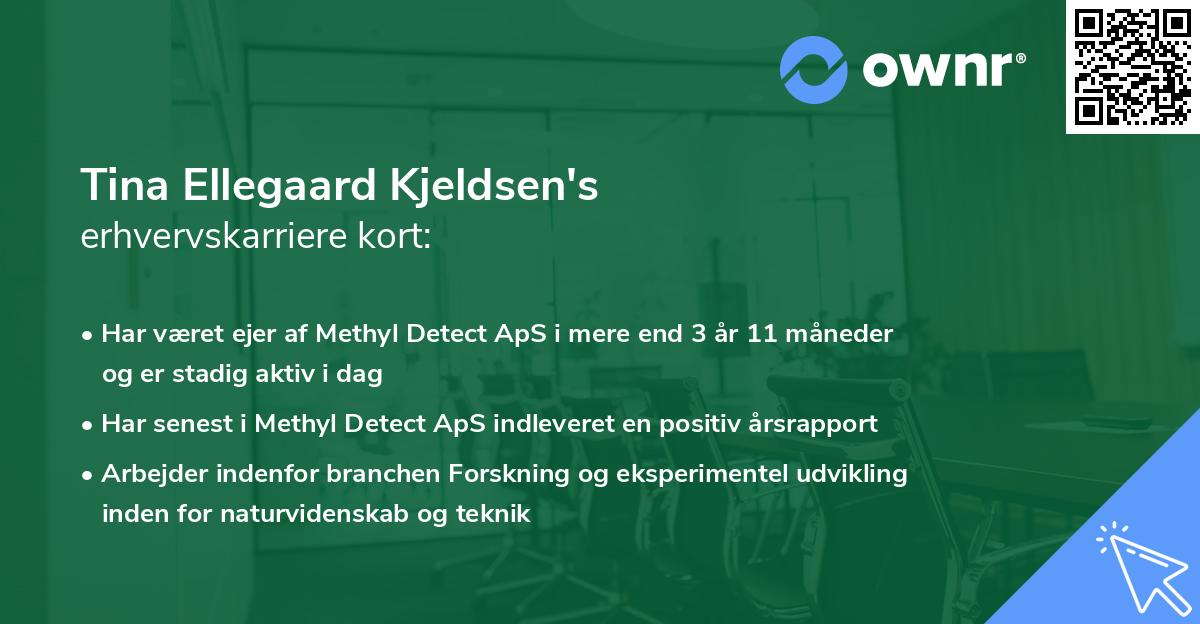 ownr®

Tina Ellegaard Kjeldsen's
erhvervskarriere kort:

• Har været ejer af Methyl Detect ApS i mere end 3 år 11 måneder og er stadig aktiv i dag
• Har senest i Methyl Detect ApS indleveret en positiv årsrapport
• Arbejder indenfor branchen Forskning og eksperimentel udvikling inden for naturvidenskab og teknik